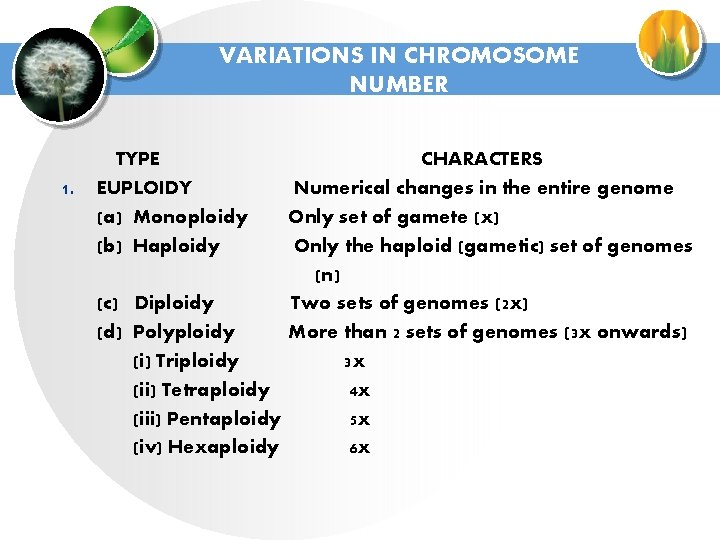 VARIATIONS IN CHROMOSOME NUMBER

| TYPE | CHARACTERS |
|---|---|
| 1. EUPLOIDY | Numerical changes in the entire genome |
| (a) Monoploidy | Only set of gamete (x) |
| (b) Haploidy | Only the haploid (gametic) set of genomes (n) |
| (c) Diploidy | Two sets of genomes (2x) |
| (d) Polyploidy | More than 2 sets of genomes (3x onwards) |
| (i) Triploidy | 3x |
| (ii) Tetraploidy | 4x |
| (iii) Pentaploidy | 5x |
| (iv) Hexaploidy | 6x |